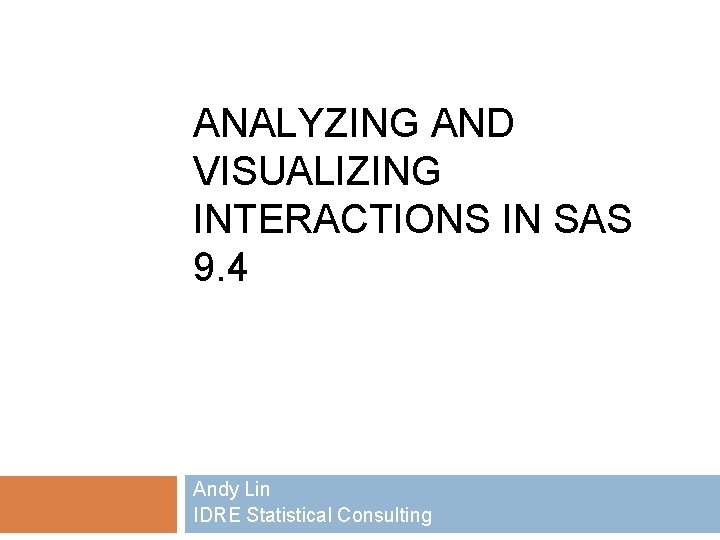 ANALYZING AND VISUALIZING INTERACTIONS IN SAS 9.4

Andy Lin
IDRE Statistical Consulting